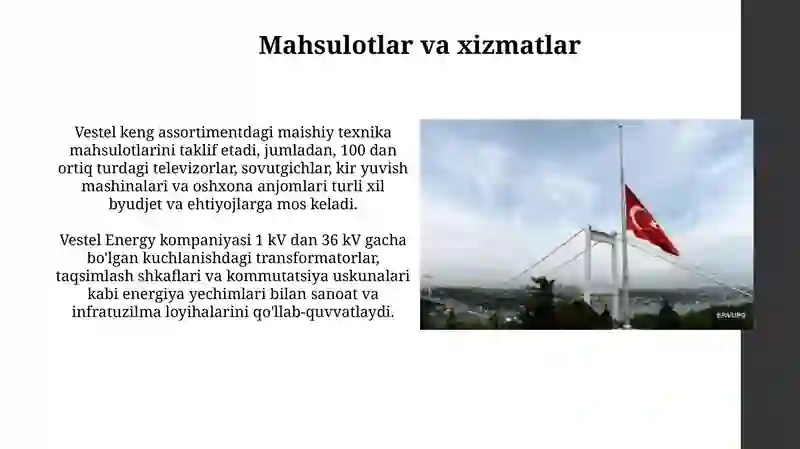 Mahsulotlar va xizmatlar

Vestel keng assortimentdagi maishiy texnika mahsulotlarini taklif etadi, jumladan, 100 dan ortiq turdagi televizorlar, sovutgichlar, kir yuvish mashinalari va oshxona anjomlari turli xil byudjet va ehtiyojlarga mos keladi.

Vestel Energy kompaniyasi 1 kV dan 36 kV gacha bo'lgan kuchlanishdagi transformatorlar, taqsimlash shkaflari va kommutatsiya uskunalari kabi energiya yechimlari bilan sanoat va infratuzilma loyihalarini qo'llab-quvvatlaydi.

EPA/UPG